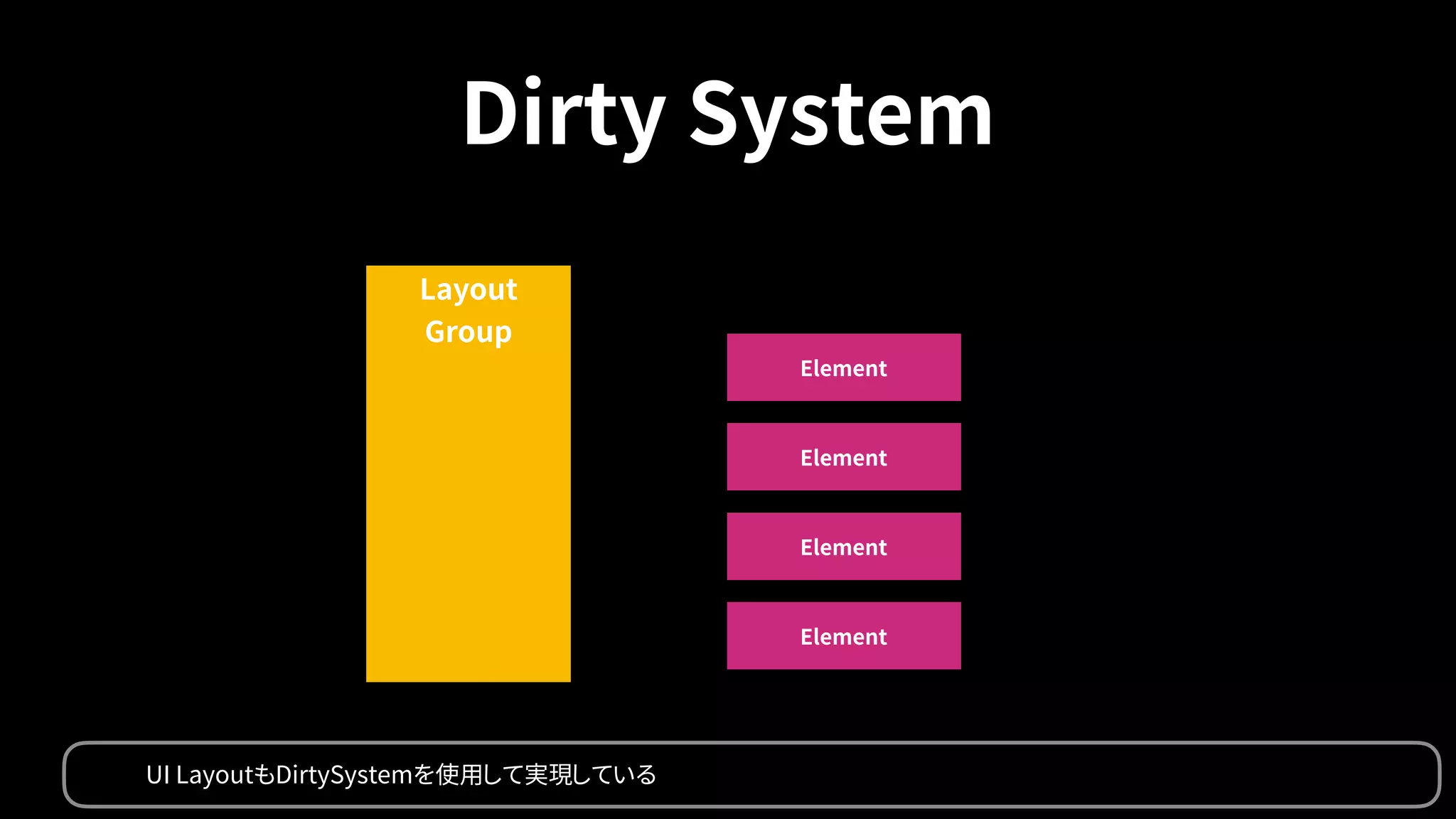 Dirty System

Layout Group

Element

Element

Element

Element

UI LayoutもDirtySystemを使用して実現している